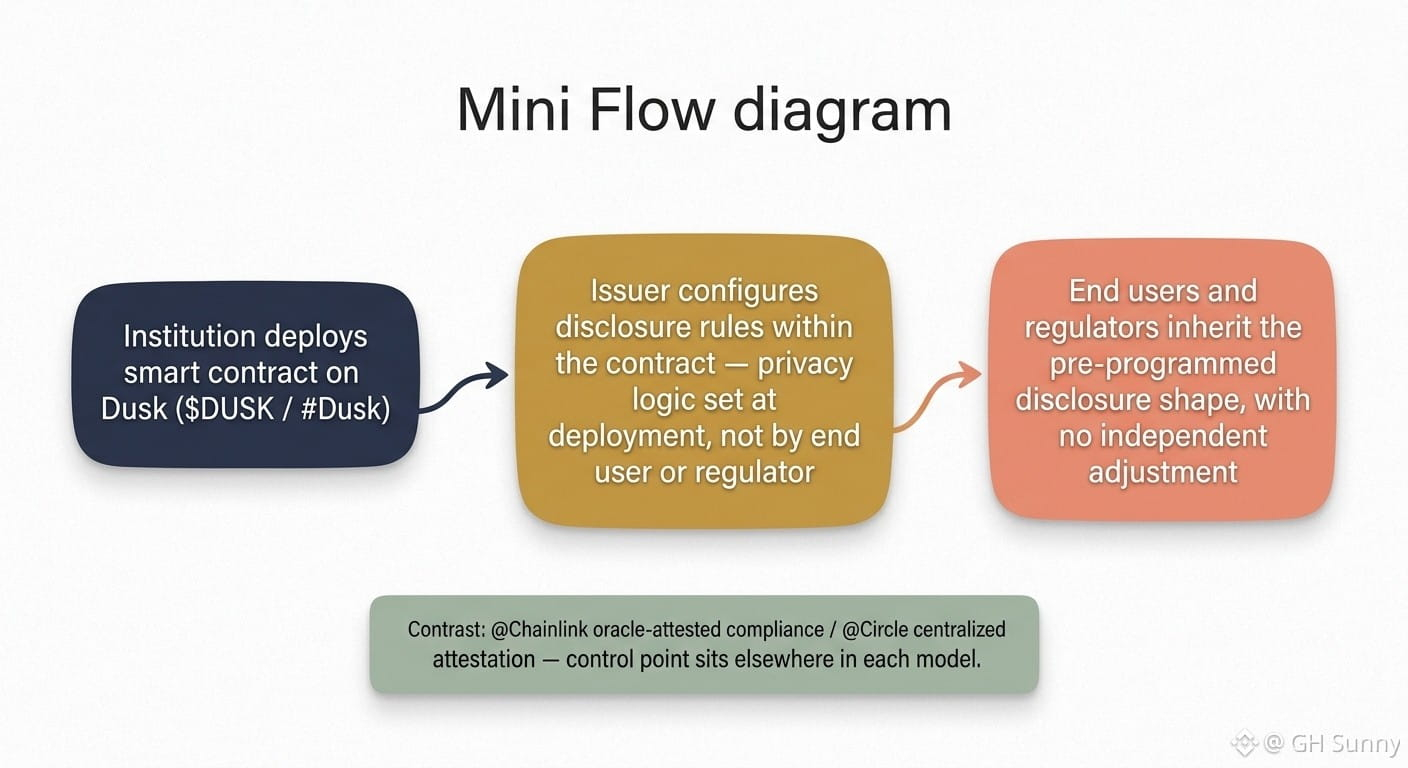 Mini Flow diagram

Institution deploys smart contract on Dusk (\$DUSK / #Dusk)

Issuer configures disclosure rules within the contract — privacy logic set at deployment, not by end user or regulator

End users and regulators inherit the pre-programmed disclosure shape, with no independent adjustment

Contrast: @Chainlink oracle-attested compliance / @Circle centralized attestation — control point sits elsewhere in each model.

@ GH Sunny